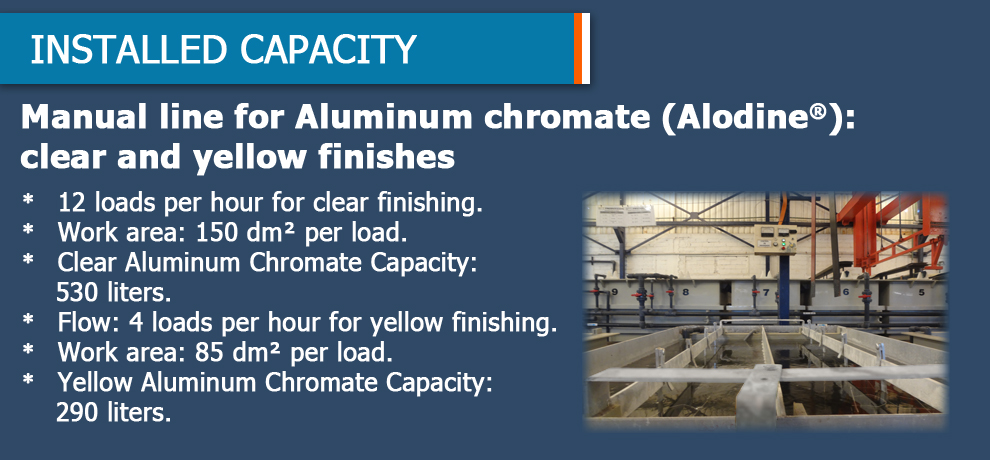 INSTALLED CAPACITY

Manual line for Aluminum chromate (Alodine®): clear and yellow finishes

* 12 loads per hour for clear finishing.
* Work area: 150 dm² per load.
* Clear Aluminum Chromate Capacity: 530 liters.
* Flow: 4 loads per hour for yellow finishing.
* Work area: 85 dm² per load.
* Yellow Aluminum Chromate Capacity: 290 liters.

9 8 7 6 5